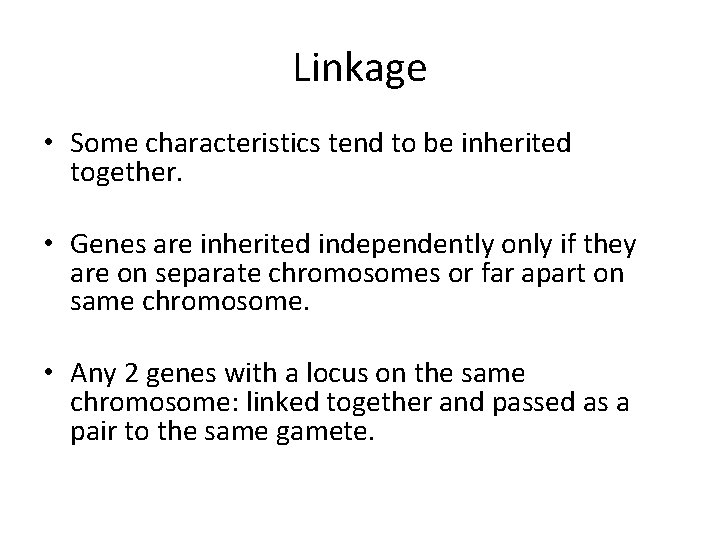 Linkage

• Some characteristics tend to be inherited together.

• Genes are inherited independently only if they are on separate chromosomes or far apart on same chromosome.

• Any 2 genes with a locus on the same chromosome: linked together and passed as a pair to the same gamete.